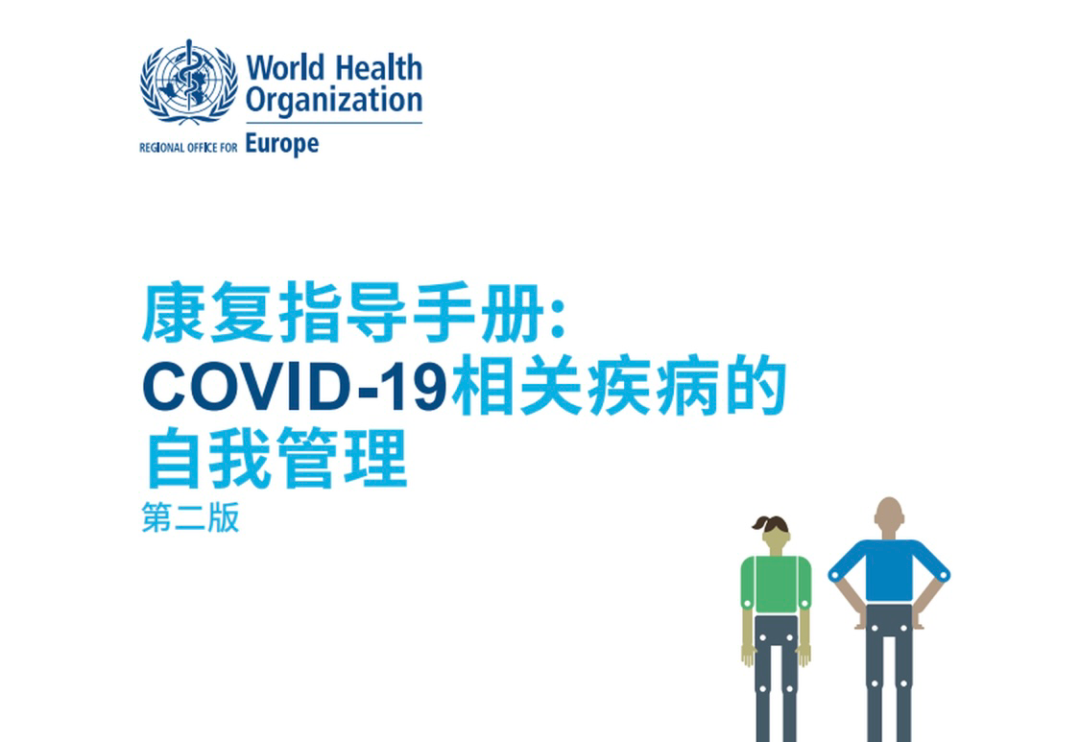 World Health Organization

REGIONAL OFFICE FOR Europe

康复指导手册：
COVID-19相关疾病的
自我管理

第二版